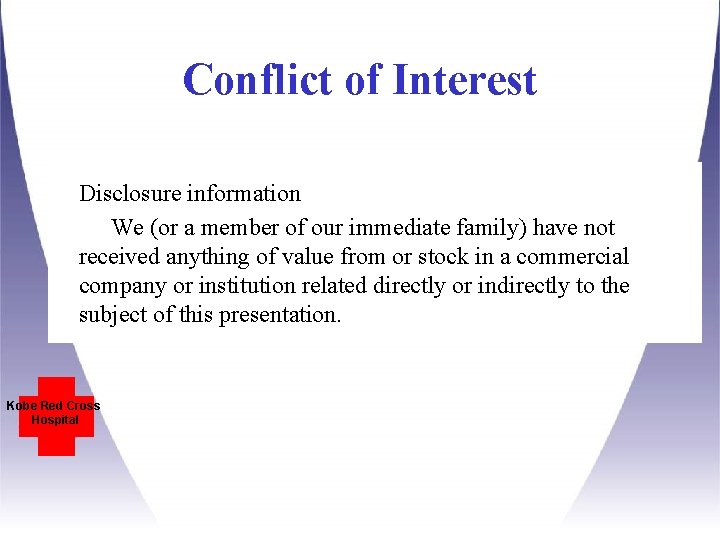 Conflict of Interest

Disclosure information

We (or a member of our immediate family) have not received anything of value from or stock in a commercial company or institution related directly or indirectly to the subject of this presentation.

Kobe Red Cross
Hospital